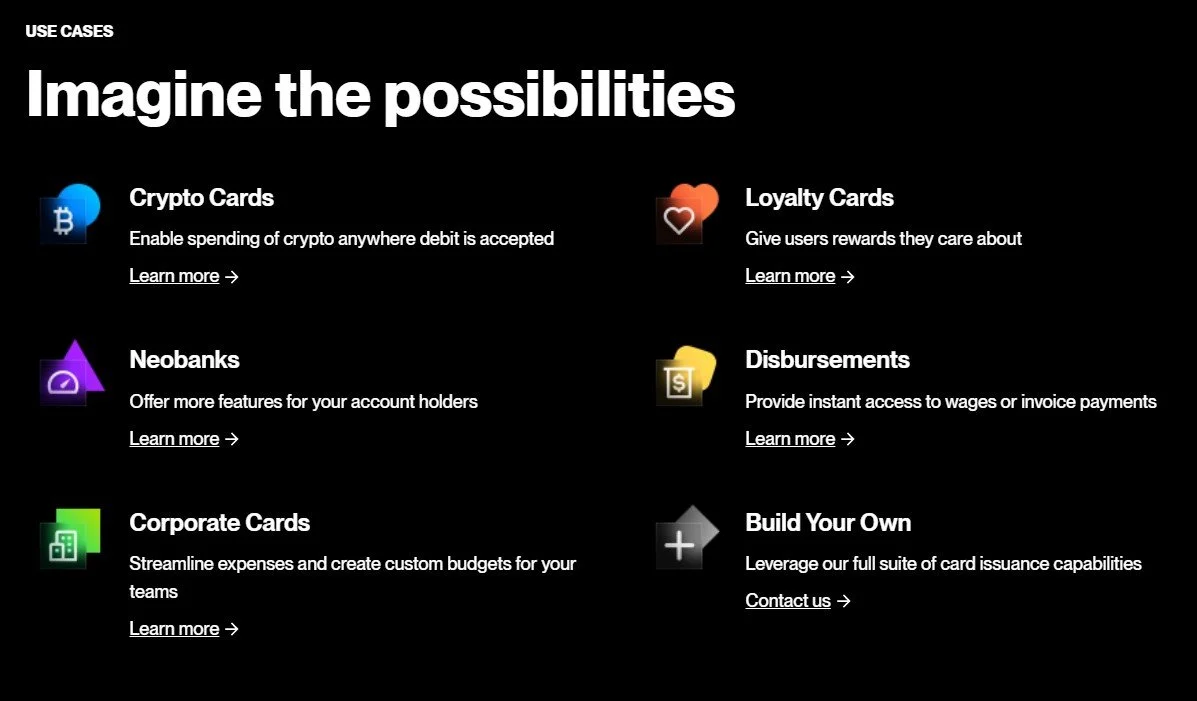 USE CASES

Imagine the possibilities

Crypto Cards

Enable spending of crypto anywhere debit is accepted

Learn more →

Neobanks

Offer more features for your account holders

Learn more →

Corporate Cards

Streamline expenses and create custom budgets for your teams

Learn more →

Loyalty Cards

Give users rewards they care about

Learn more →

Disbursements

Provide instant access to wages or invoice payments

Learn more →

Build Your Own

Leverage our full suite of card issuance capabilities

Contact us →